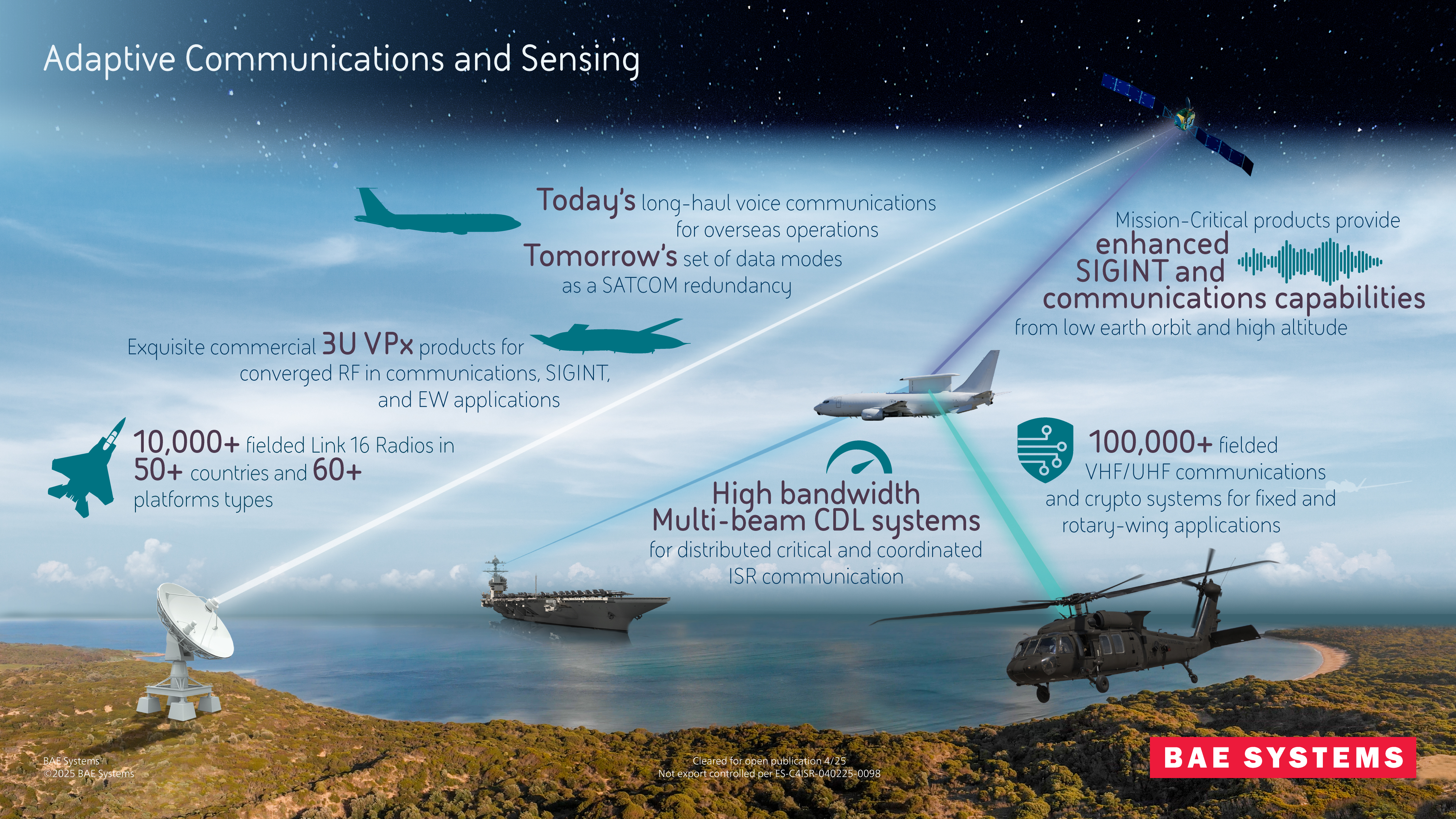 Adaptive Communications and Sensing

Today's long-haul voice communications for overseas operations
Tomorrow's set of data modes as a SATCOM redundancy

Mission-Critical products provide enhanced SIGINT and communications capabilities from low earth orbit and high altitude

Exquisite commercial 3U VPx products for converged RF in communications, SIGINT, and EW applications

10,000+ fielded Link 16 Radios in 50+ countries and 60+ platforms types

High bandwidth Multi-beam CDL systems for distributed critical and coordinated ISR communication

100,000+ fielded VHF/UHF communications and crypto systems for fixed and rotary-wing applications

BAE Systems
©2025 BAE Systems

Cleared for open publication 4/25
Not export controlled per ES-C4ISR-040225-0098

BAE SYSTEMS